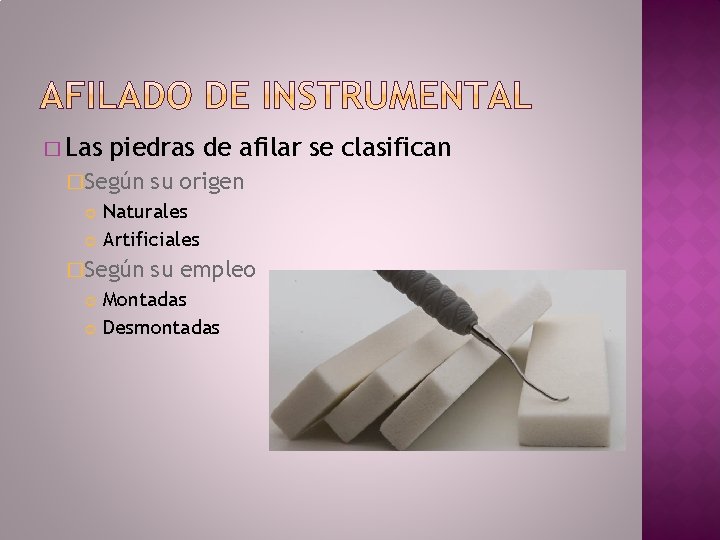 AFILADO DE INSTRUMENTAL

Las piedras de afilar se clasifican

Según su origen

Naturales

Artificiales

Según su empleo

Montadas

Desmontadas